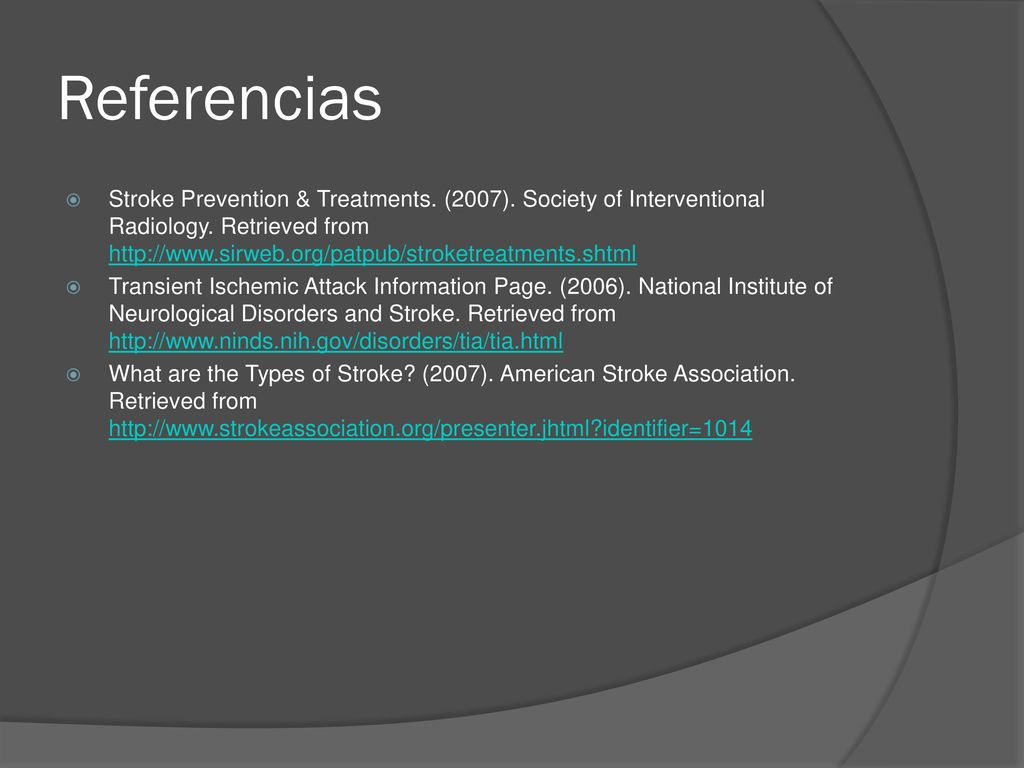 Referencias

Stroke Prevention & Treatments. (2007). Society of Interventional Radiology. Retrieved from http://www.sirweb.org/patpub/stroketreatments.shtml

Transient Ischemic Attack Information Page. (2006). National Institute of Neurological Disorders and Stroke. Retrieved from http://www.ninds.nih.gov/disorders/tia/tia.html

What are the Types of Stroke? (2007). American Stroke Association. Retrieved from http://www.strokeassociation.org/presenter.jhtml?identifier=1014